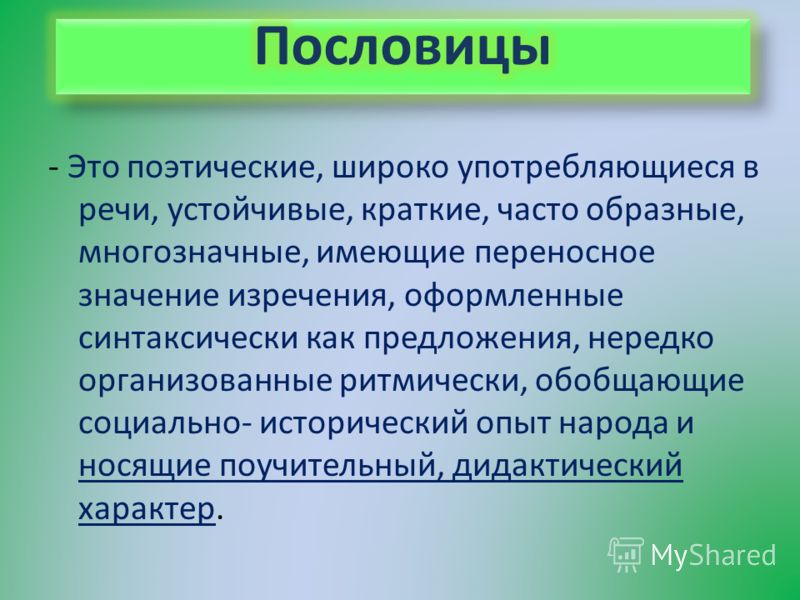 Пословицы

- Это поэтические, широко употребляющиеся в речи, устойчивые, краткие, часто образные, многозначные, имеющие переносное значение изречения, оформленные синтаксически как предложения, нередко организованные ритмически, обобщающие социально- исторический опыт народа и носящие поучительный, дидактический характер.

MyShared